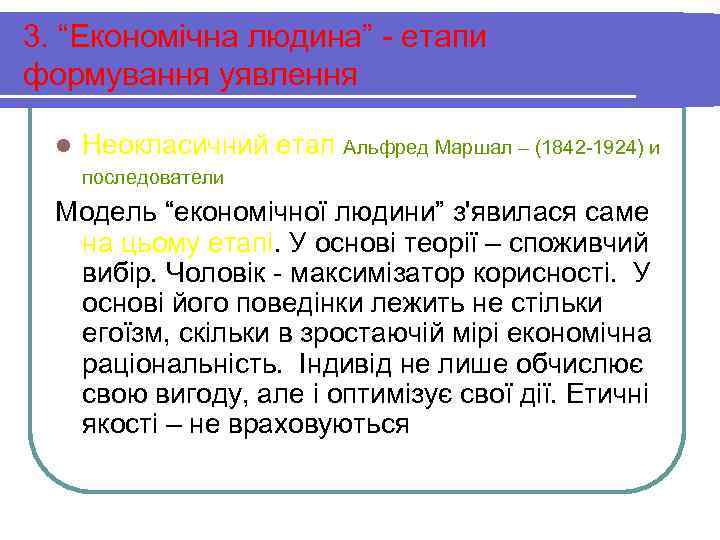 3. “Економічна людина” - етапи формування уявлення

Неокласичний етап Альфред Маршал – (1842-1924) и последователи

Модель “економічної людини” з'явилася саме на цьому етапі. У основі теорії – споживчий вибір. Чоловік - максимізатор корисності. У основі його поведінки лежить не стільки егоїзм, скільки в зростаючій мірі економічна раціональність. Індивід не лише обчислює свою вигоду, але і оптимізує свої дії. Етичні якості – не враховуються